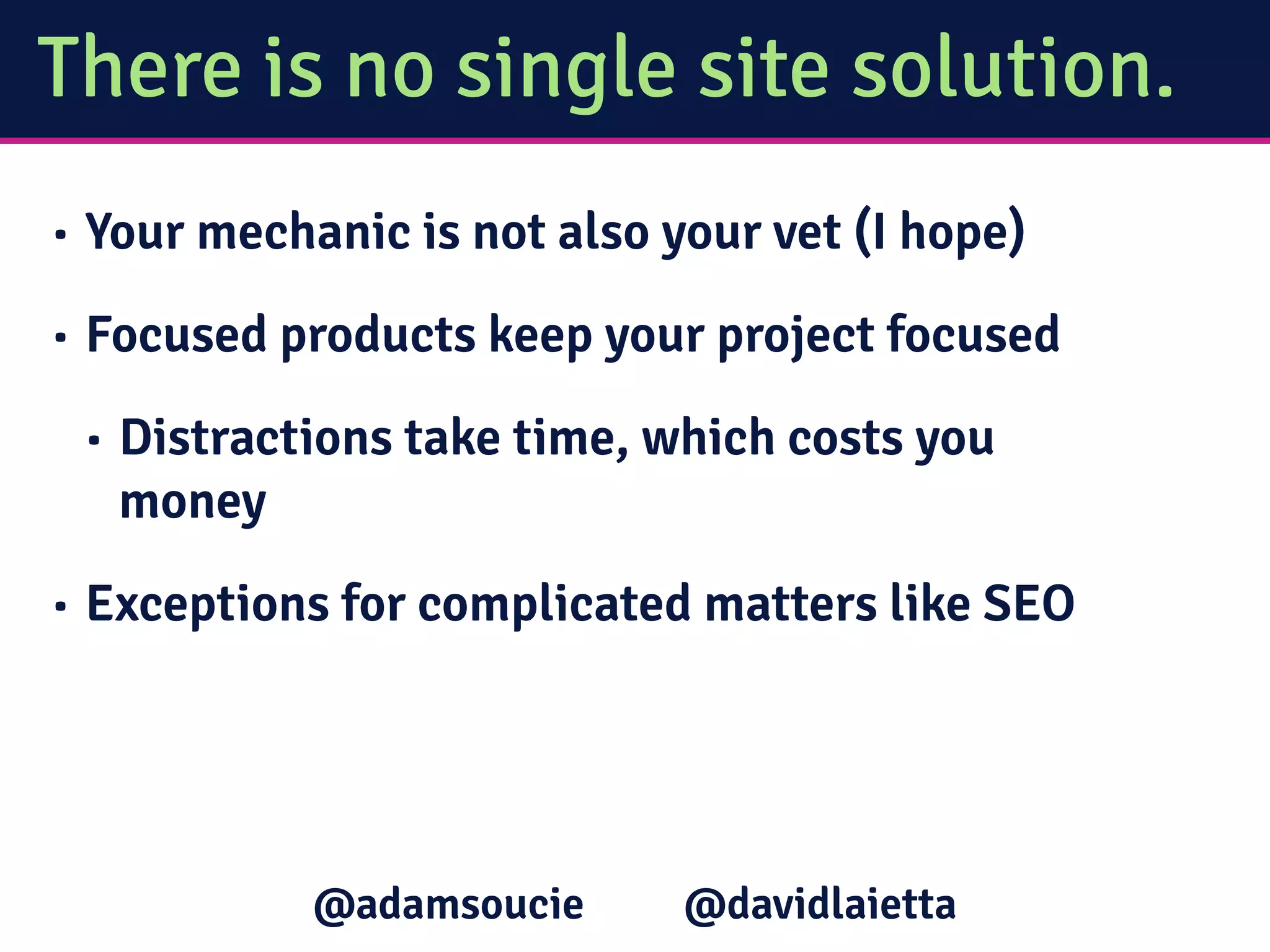 There is no single site solution.

• Your mechanic is not also your vet (I hope)

• Focused products keep your project focused

• Distractions take time, which costs you money

• Exceptions for complicated matters like SEO

@adamsoucie @davidlaietta